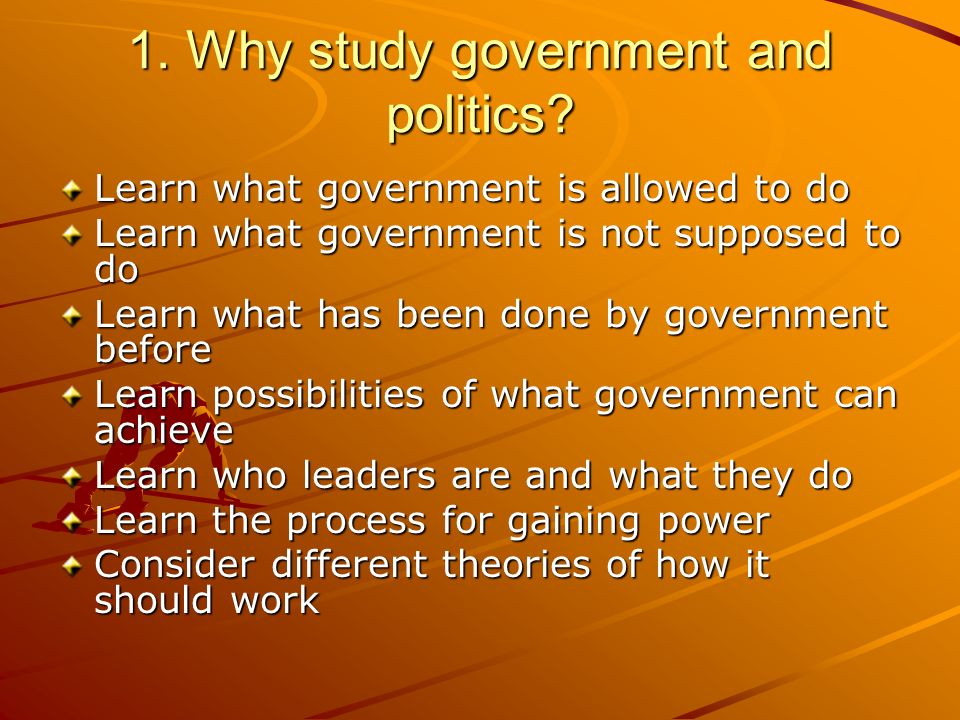 1. Why study government and politics?

Learn what government is allowed to do
Learn what government is not supposed to do
Learn what has been done by government before
Learn possibilities of what government can achieve
Learn who leaders are and what they do
Learn the process for gaining power
Consider different theories of how it should work